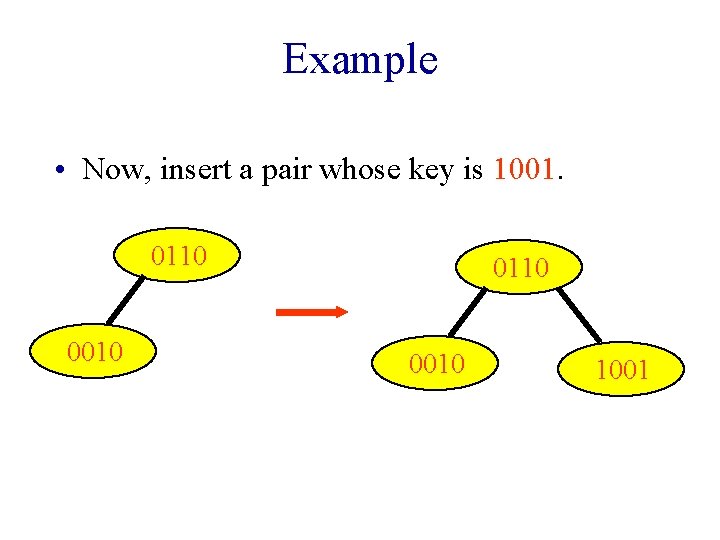 Example

• Now, insert a pair whose key is 1001.

0110

0010

0110

0010

1001